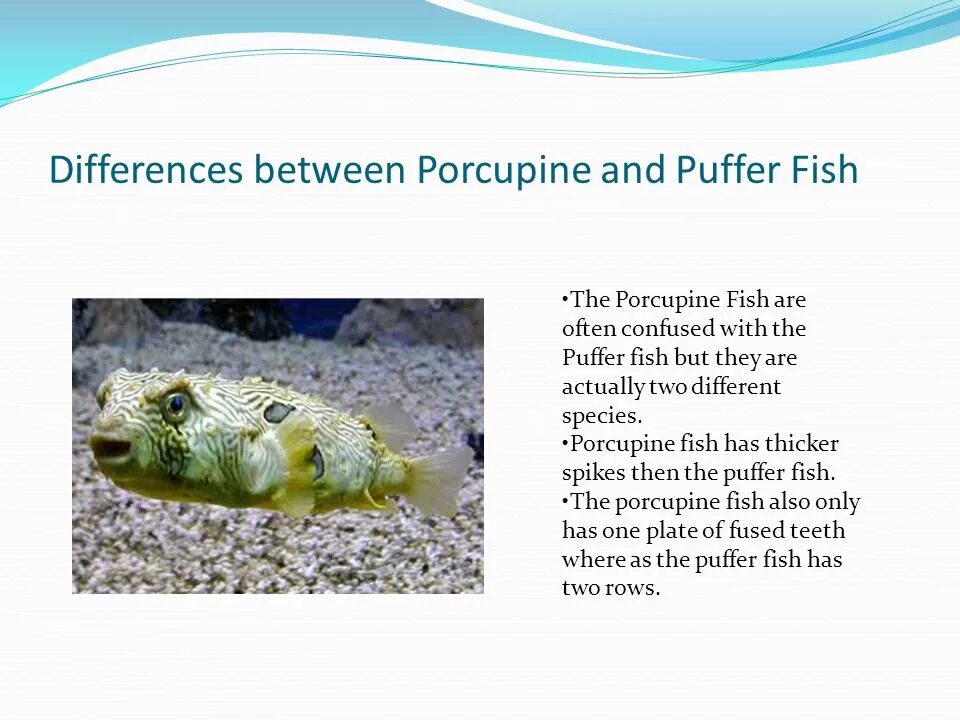 Differences between Porcupine and Puffer Fish

•The Porcupine Fish are often confused with the Puffer fish but they are actually two different species.
•Porcupine fish has thicker spikes then the puffer fish.
•The porcupine fish also only has one plate of fused teeth where as the puffer fish has two rows.